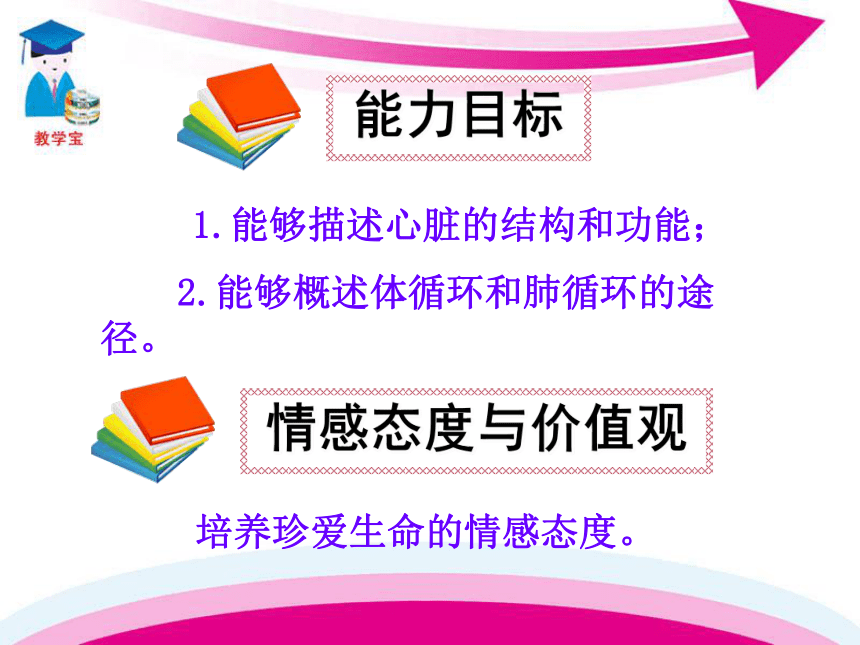 教学宝

能力目标

1. 能够描述心脏的结构和功能；

2. 能够概述体循环和肺循环的途径。

情感态度与价值观

培养珍爱生命的情感态度。